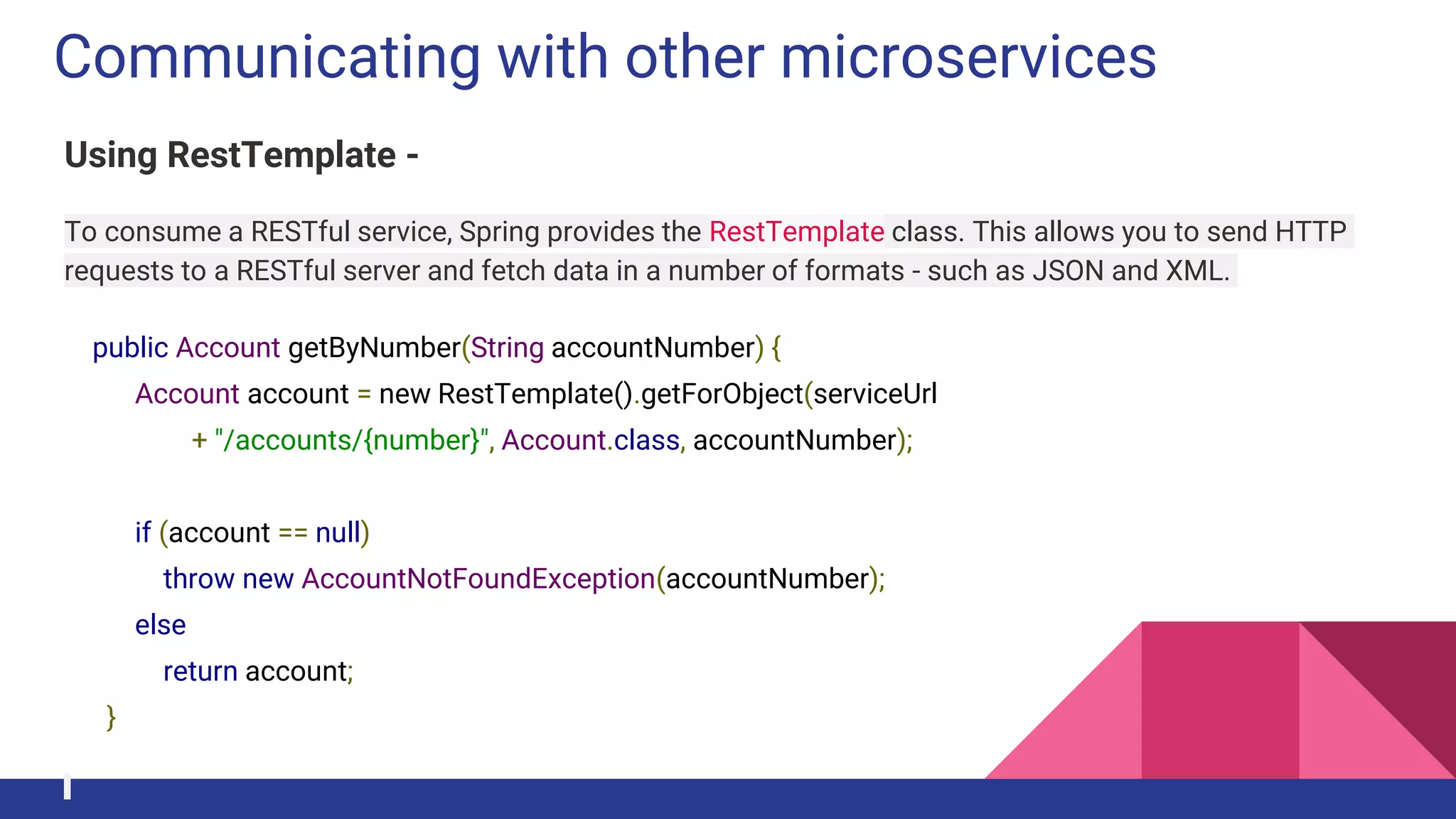 Communicating with other microservices

Using RestTemplate -

To consume a RESTful service, Spring provides the RestTemplate class. This allows you to send HTTP requests to a RESTful server and fetch data in a number of formats - such as JSON and XML.

public Account getByNumber(String accountNumber) {
    Account account = new RestTemplate().getForObject(serviceUrl
        + "/accounts/{number}", Account.class, accountNumber);

    if (account == null)
        throw new AccountNotFoundException(accountNumber);
    else
        return account;
}